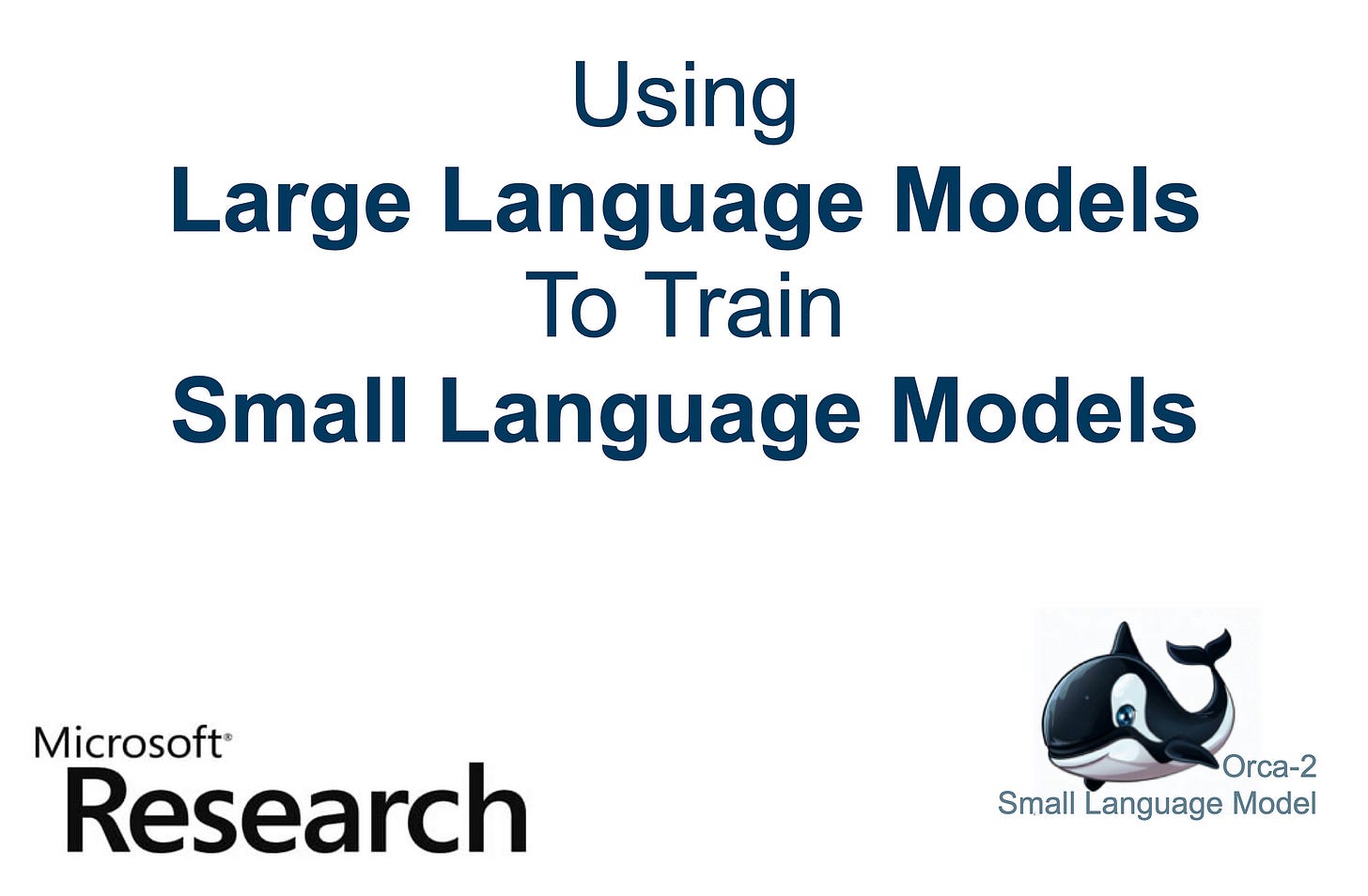 Using
Large Language Models
To Train
Small Language Models

Microsoft®
Research

Orca-2
Small Language Model